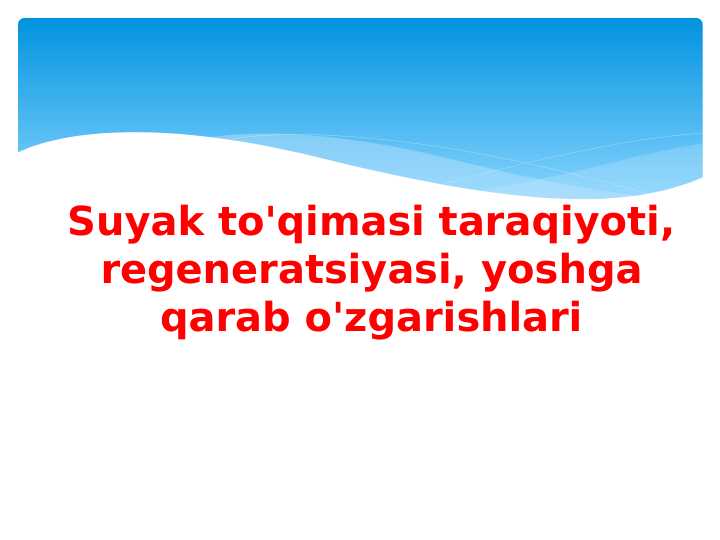 Suyak to'qimasi taraqiyoti, regeneratsiyasi, yoshga qarab o'zgarishlari